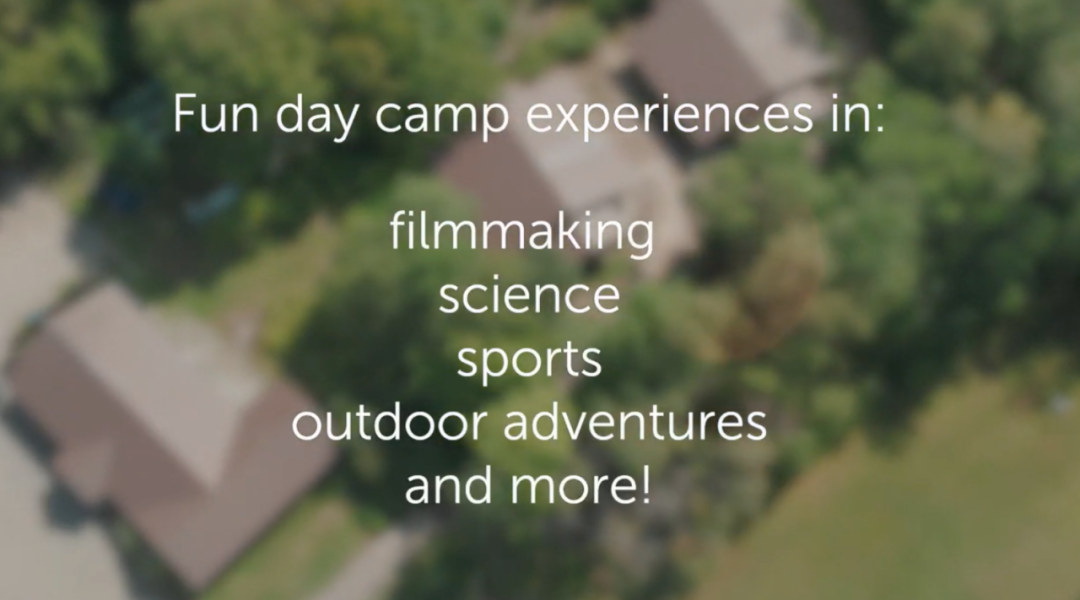 Fun day camp experiences in:

filmmaking
science
sports
outdoor adventures
and more!